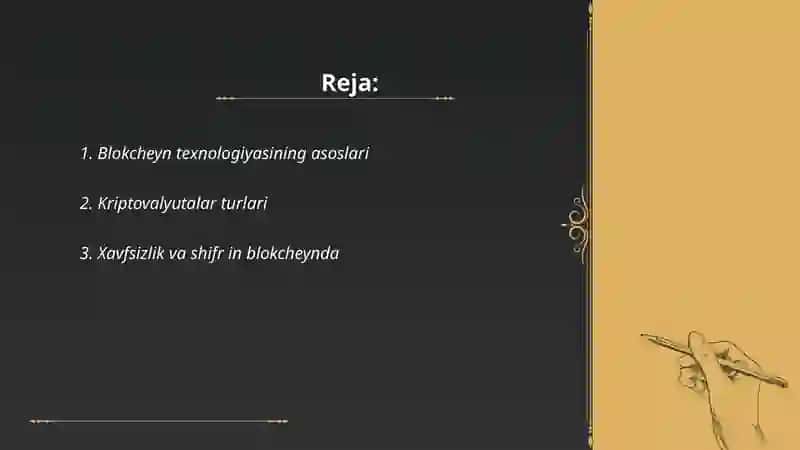 Reja:

1. Blokcheyn texnologiyasining asoslari

2. Kriptovalyutalar turlari

3. Xavfsizlik va shifr in blokcheynda